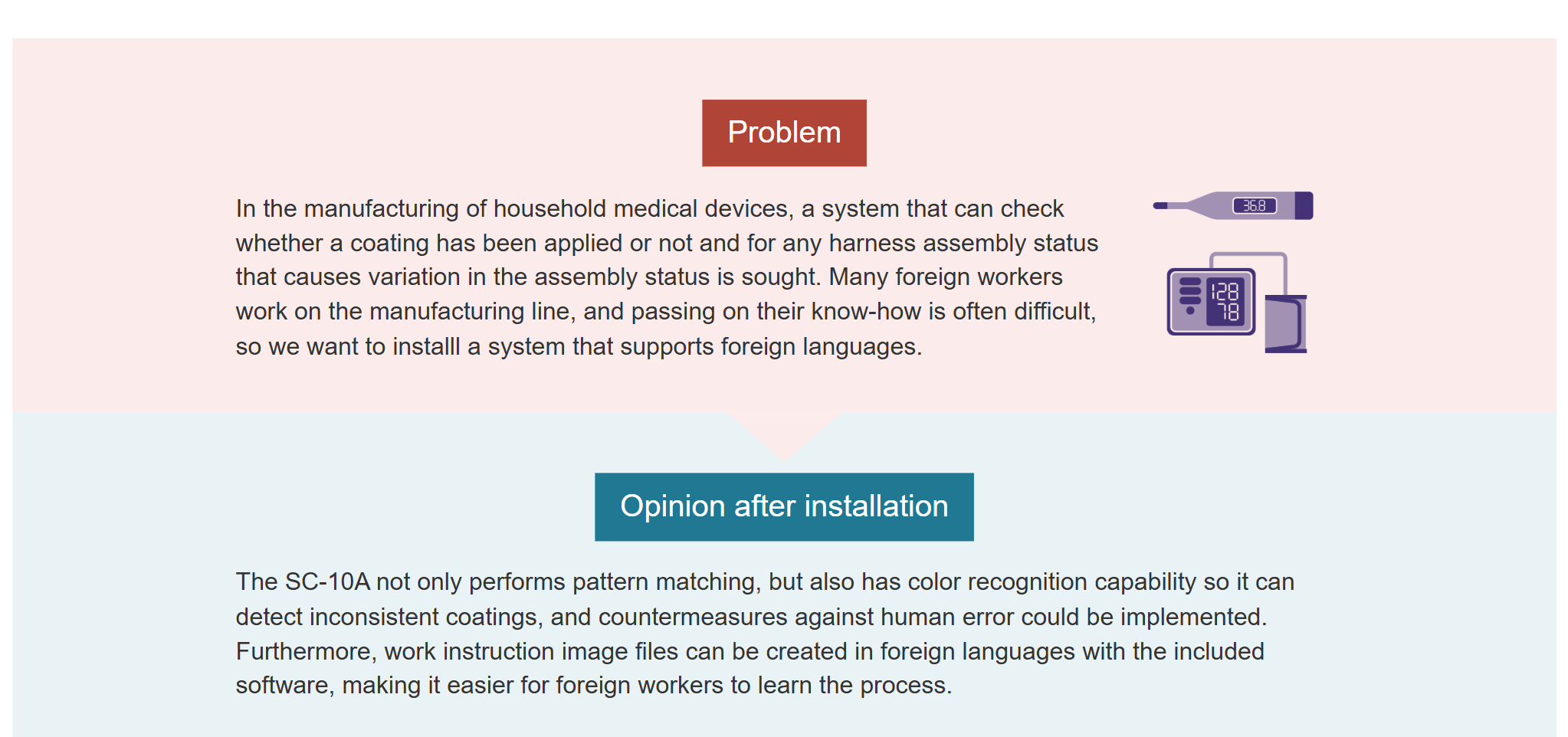 Problem

In the manufacturing of household medical devices, a system that can check whether a coating has been applied or not and for any harness assembly status that causes variation in the assembly status is sought. Many foreign workers work on the manufacturing line, and passing on their know-how is often difficult, so we want to installl a system that supports foreign languages.

36.8

128
78

Opinion after installation

The SC-10A not only performs pattern matching, but also has color recognition capability so it can detect inconsistent coatings, and countermeasures against human error could be implemented. Furthermore, work instruction image files can be created in foreign languages with the included software, making it easier for foreign workers to learn the process.